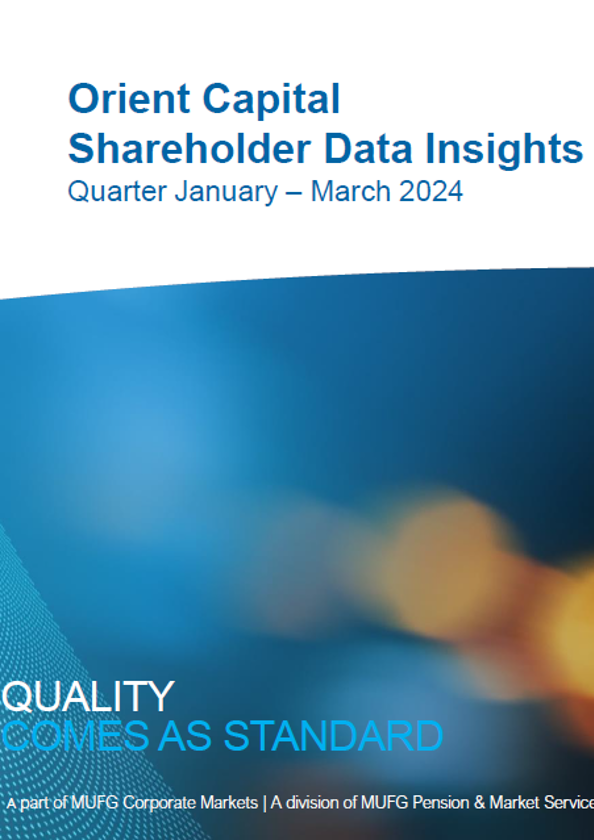 Orient Capital
Shareholder Data Insights
Quarter January – March 2024

QUALITY
COMES AS STANDARD

A part of MUFG Corporate Markets | A division of MUFG Pension & Market Service